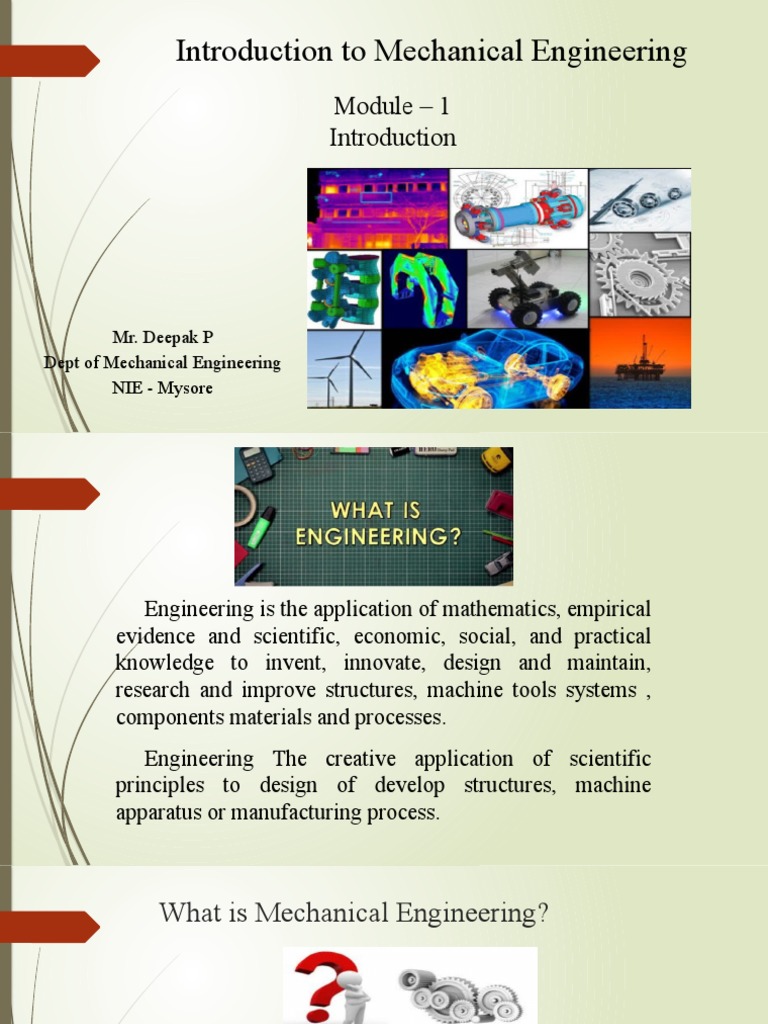 Introduction to Mechanical Engineering

Module – 1
Introduction

Mr. Deepak P
Dept of Mechanical Engineering
NIE - Mysore

WHAT IS ENGINEERING?

Engineering is the application of mathematics, empirical evidence and scientific, economic, social, and practical knowledge to invent, innovate, design and maintain, research and improve structures, machine tools systems , components materials and processes.

Engineering The creative application of scientific principles to design of develop structures, machine apparatus or manufacturing process.

What is Mechanical Engineering?